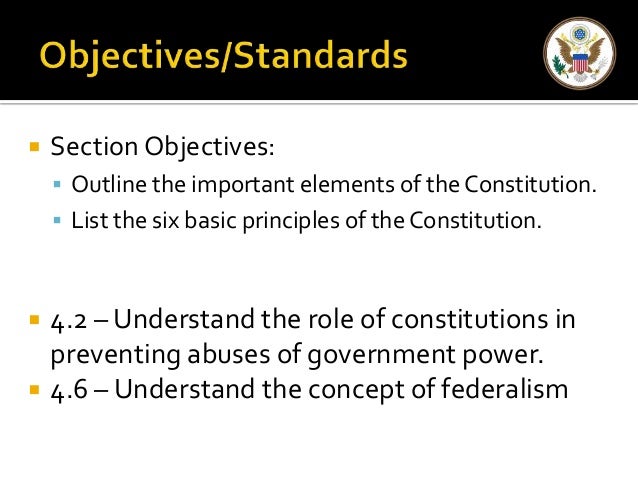 Objectives/Standards

Section Objectives:

Outline the important elements of the Constitution.

List the six basic principles of the Constitution.

4.2 – Understand the role of constitutions in preventing abuses of government power.

4.6 – Understand the concept of federalism